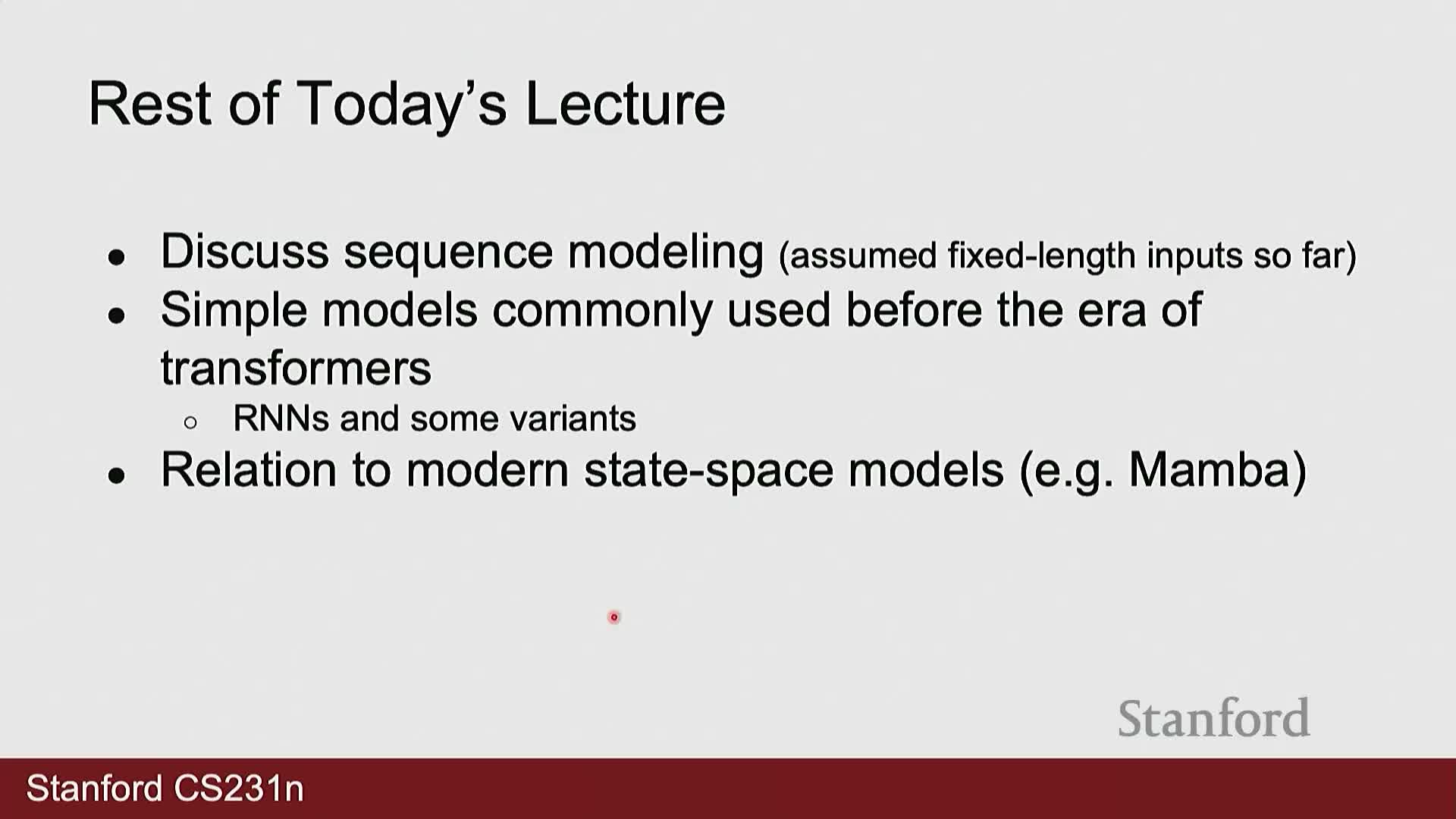 Rest of Today's Lecture

- Discuss sequence modeling (assumed fixed-length inputs so far)
- Simple models commonly used before the era of transformers
  - RNNs and some variants
- Relation to modern state-space models (e.g. Mamba)

Stanford

Stanford CS231n